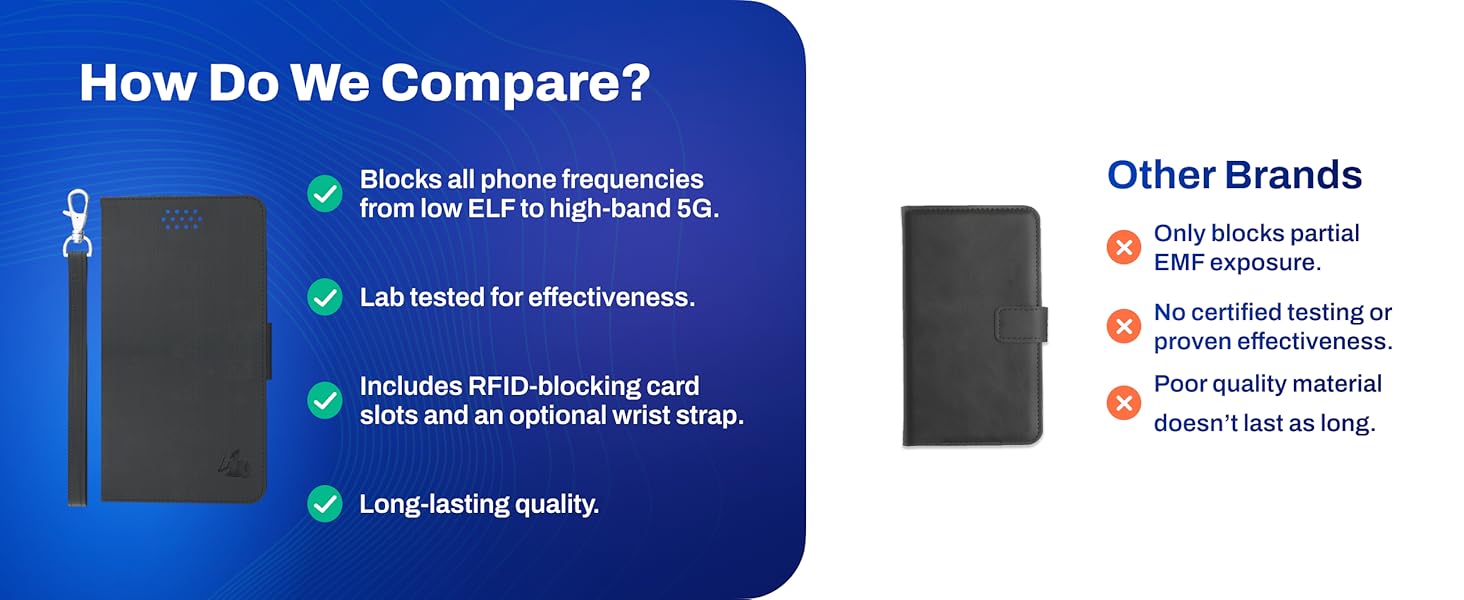 How Do We Compare?

Blocks all phone frequencies from low ELF to high-band 5G.

Lab tested for effectiveness.

Includes RFID-blocking card slots and an optional wrist strap.

Long-lasting quality.

Other Brands

Only blocks partial EMF exposure.

No certified testing or proven effectiveness.

Poor quality material doesn't last as long.